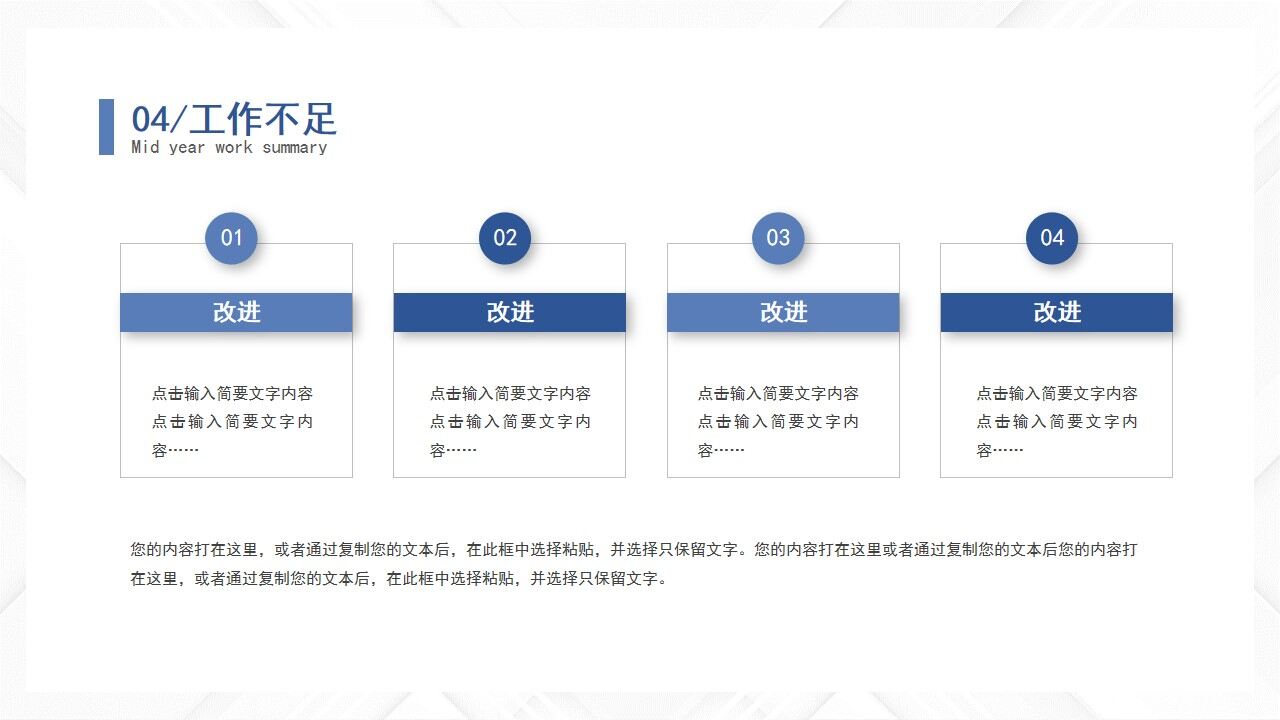 04/工作不足
Mid year work summary

01

改进

点击输入简要文字内容点击输入简要文字内容……

02

改进

点击输入简要文字内容点击输入简要文字内容……

03

改进

点击输入简要文字内容点击输入简要文字内容……

04

改进

点击输入简要文字内容点击输入简要文字内容……

您的内容打在这里，或者通过复制您的文本后，在此框中选择粘贴，并选择只保留文字。您的内容打在这里或者通过复制您的文本后您的内容打在这里，或者通过复制您的文本后，在此框中选择粘贴，并选择只保留文字。